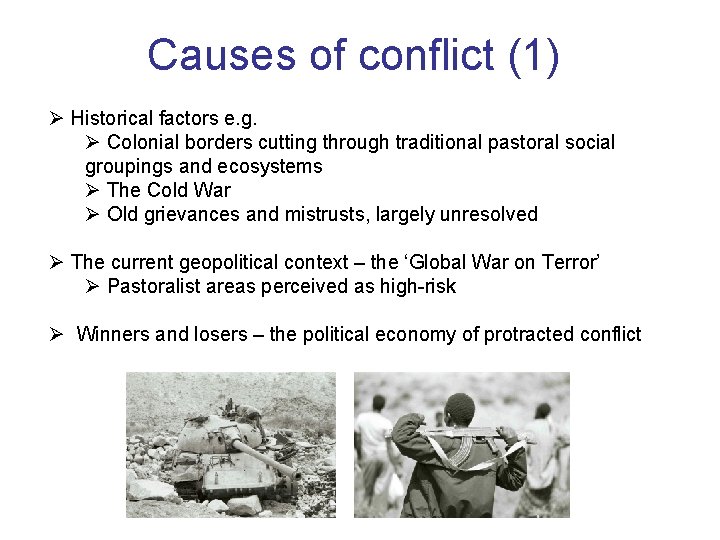 Causes of conflict (1)

➢ Historical factors e.g.
➢ Colonial borders cutting through traditional pastoral social groupings and ecosystems
➢ The Cold War
➢ Old grievances and mistrusts, largely unresolved

➢ The current geopolitical context – the ‘Global War on Terror’
➢ Pastoralist areas perceived as high-risk

➢ Winners and losers – the political economy of protracted conflict